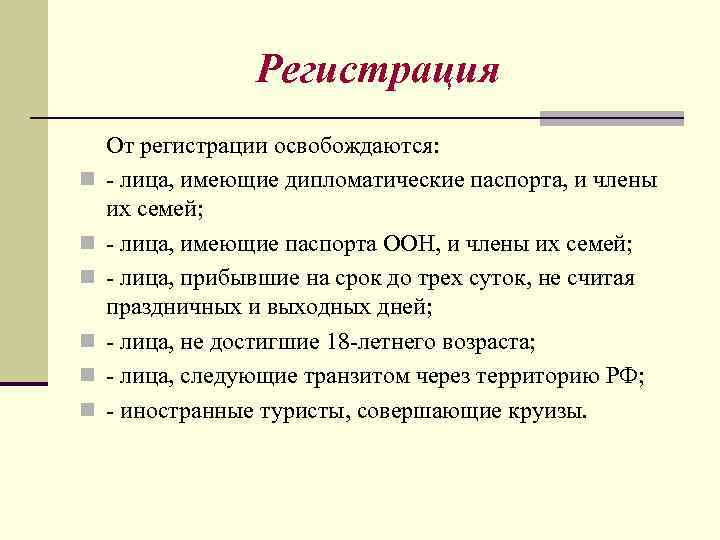 Регистрация

От регистрации освобождаются:

- лица, имеющие дипломатические паспорта, и члены их семей;
- лица, имеющие паспорта ООН, и члены их семей;
- лица, прибывшие на срок до трех суток, не считая праздничных и выходных дней;
- лица, не достигшие 18-летнего возраста;
- лица, следующие транзитом через территорию РФ;
- иностранные туристы, совершающие круизы.